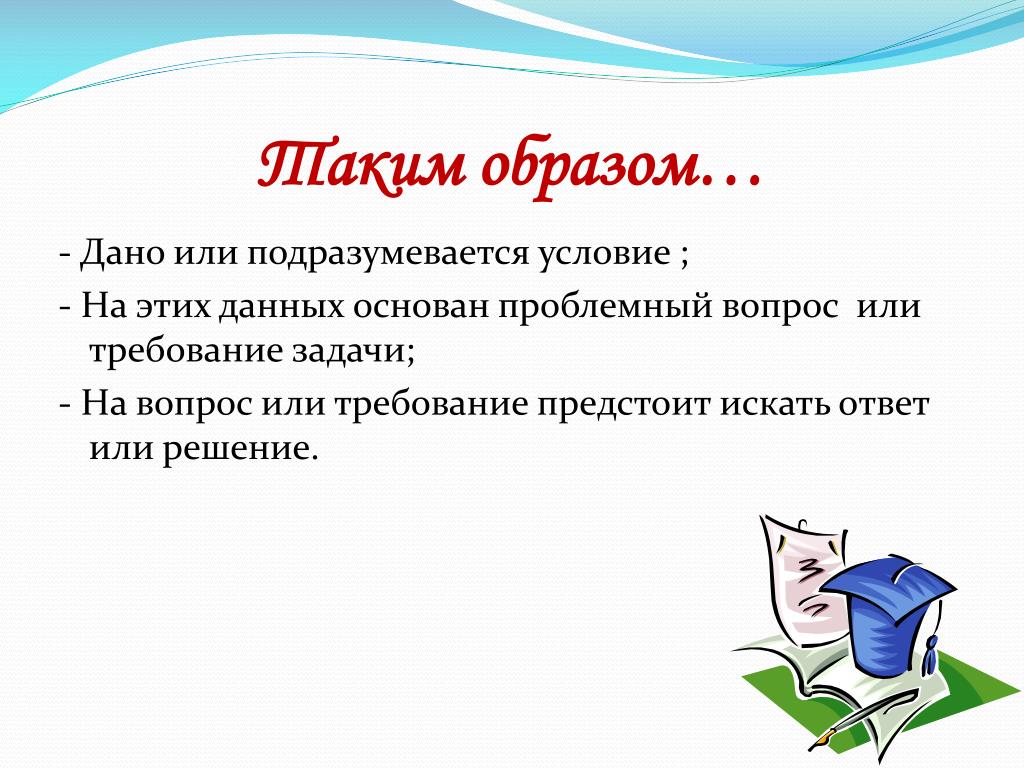 Таким образом…

- Дано или подразумевается условие ;

- На этих данных основан проблемный вопрос или требование задачи;

- На вопрос или требование предстоит искать ответ или решение.